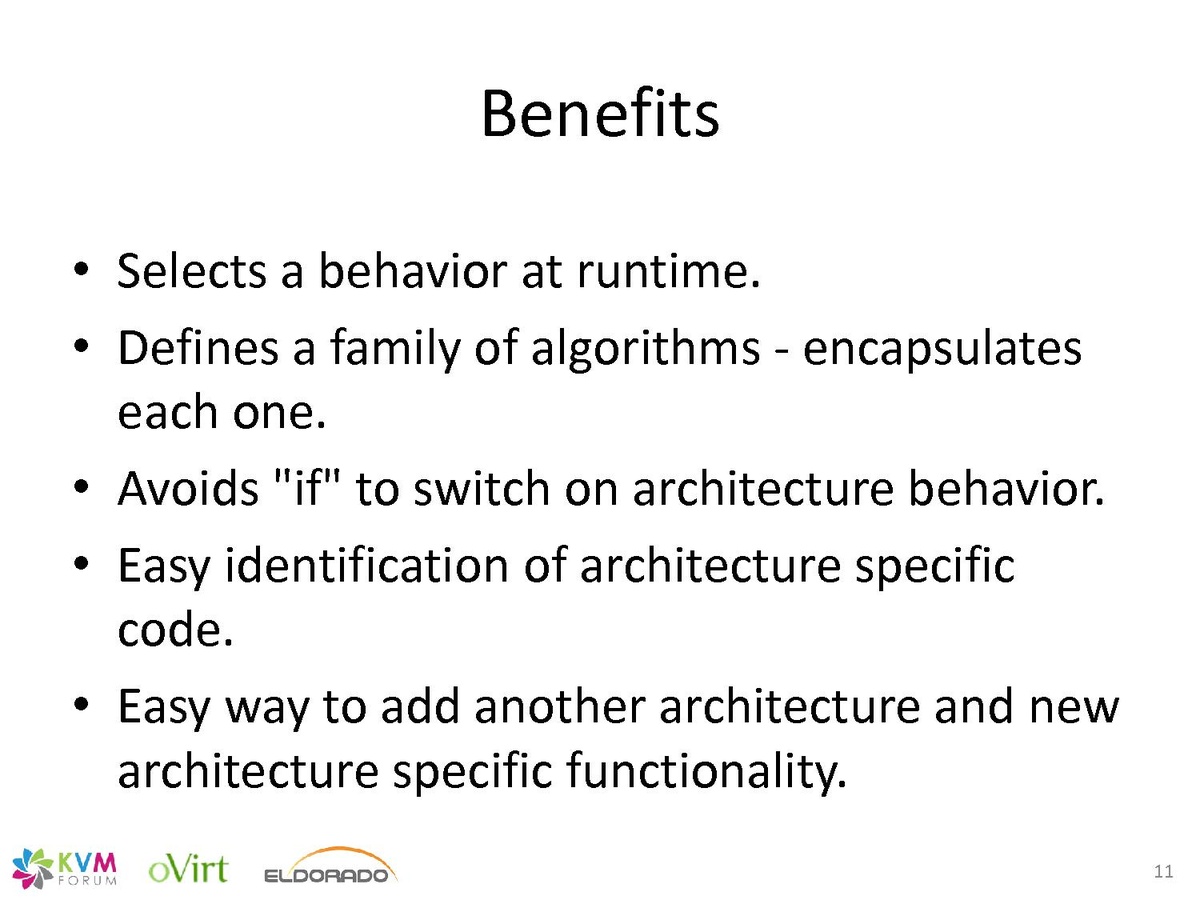 Benefits

• Selects a behavior at runtime.
• Defines a family of algorithms - encapsulates each one.
• Avoids "if" to switch on architecture behavior.
• Easy identification of architecture specific code.
• Easy way to add another architecture and new architecture specific functionality.

KVM FORUM oVirt ELDORADO

11